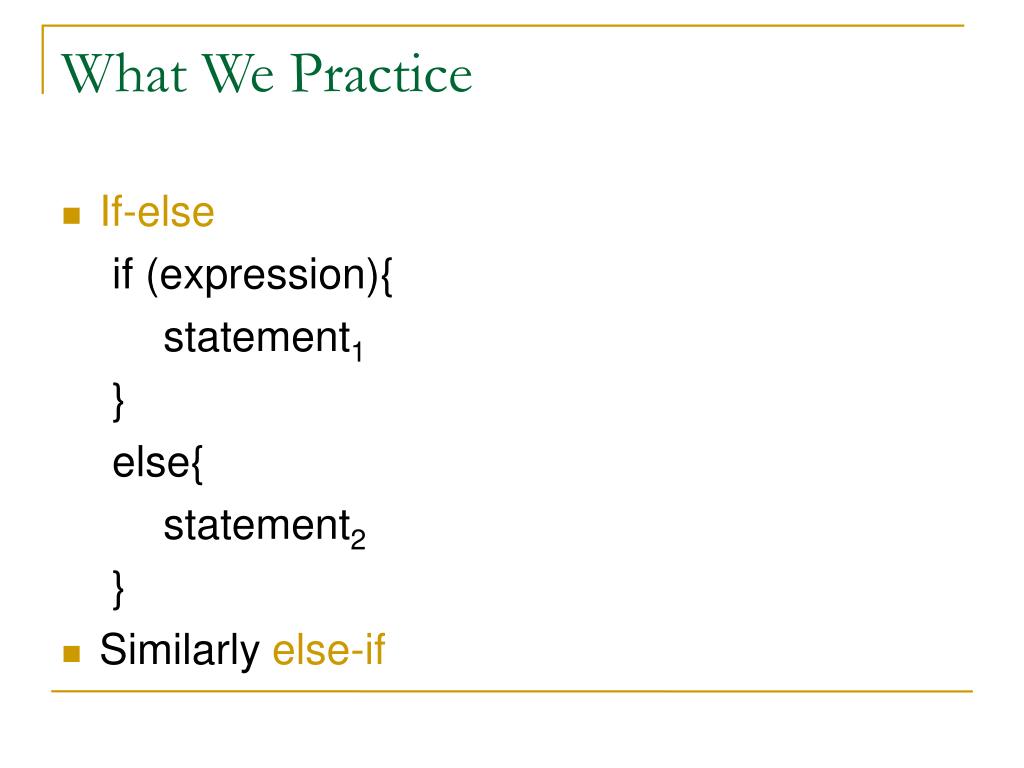 What We Practice

If-else
if (expression){
statement$_1$
}
else{
statement$_2$
}

Similarly else-if